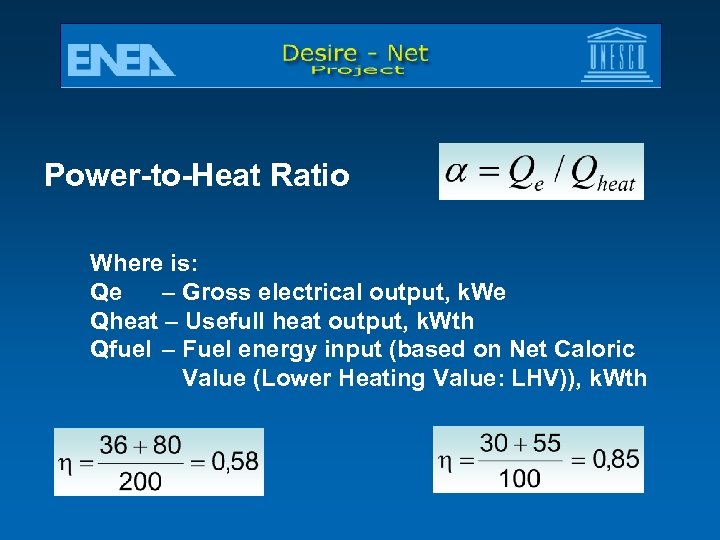 ENEA

Desire - Net
Project

UNESCO

Power-to-Heat Ratio

$\alpha = Q_e / Q_{heat}$

Where is:
Qe – Gross electrical output, kWe
Qheat – Usefull heat output, kWth
Qfuel – Fuel energy input (based on Net Caloric Value (Lower Heating Value: LHV)), kWth

$\eta = \frac{36 + 80}{200} = 0,58$

$\eta = \frac{30 + 55}{100} = 0,85$